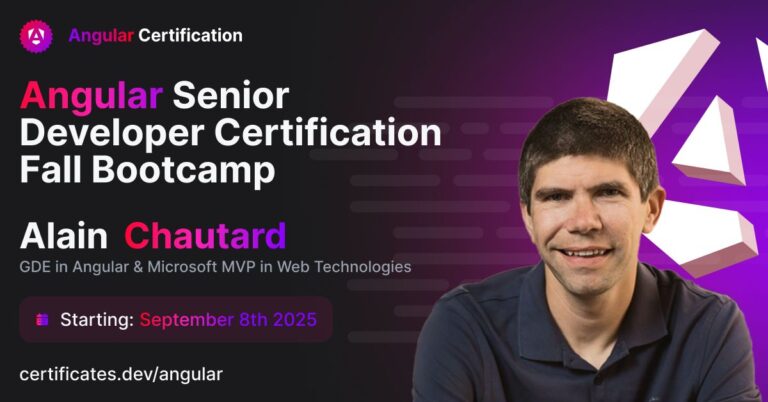 Angular Certification

Angular Senior Developer Certification Fall Bootcamp

Alain Chautard

GDE in Angular & Microsoft MVP in Web Technologies

Starting: September 8th 2025

certificates.dev/angular